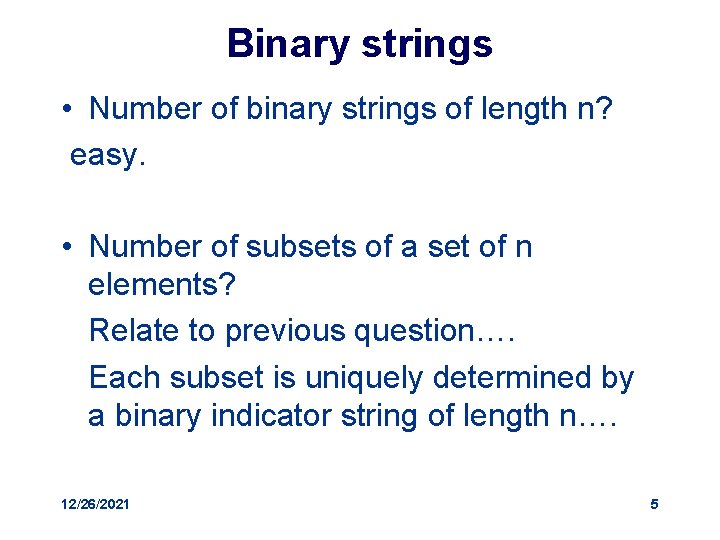 Binary strings

• Number of binary strings of length n?

easy.

• Number of subsets of a set of n elements?

Relate to previous question….

Each subset is uniquely determined by a binary indicator string of length n….

12/26/2021

5